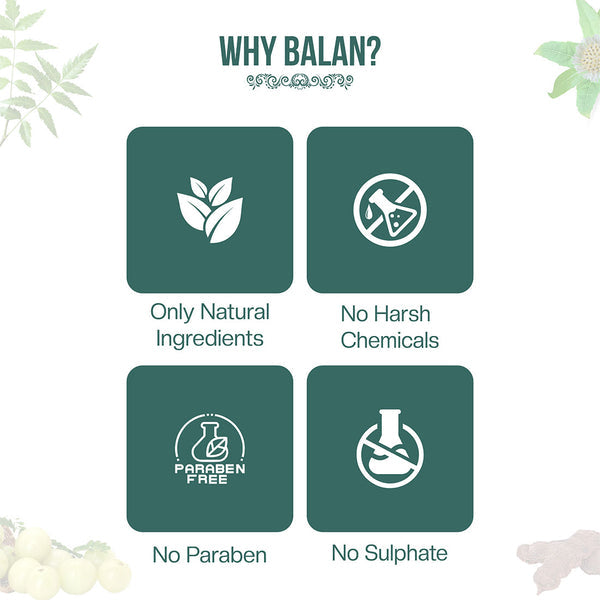 WHY BALAN?

Only Natural Ingredients

No Harsh Chemicals

PARABEN FREE

No Paraben

No Sulphate